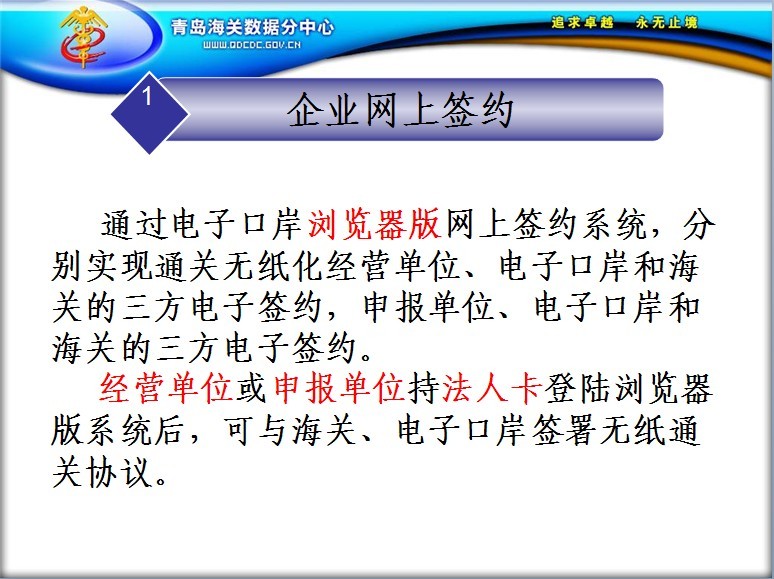 青岛海关数据分中心
WWW.QDCDC.GOV.CN

追求卓越　永无止境

1

企业网上签约

通过电子口岸浏览器版网上签约系统，分别实现通关无纸化经营单位、电子口岸和海关的三方电子签约，申报单位、电子口岸和海关的三方电子签约。

经营单位或申报单位持法人卡登陆浏览器版系统后，可与海关、电子口岸签署无纸通关协议。